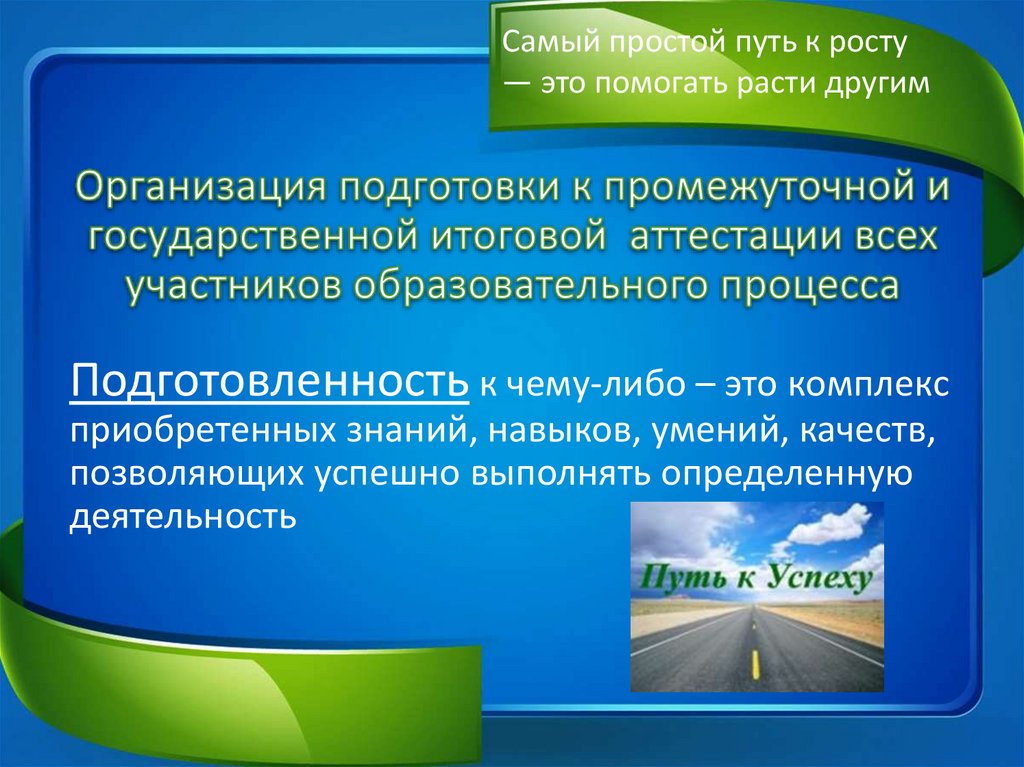 Самый простой путь к росту — это помогать расти другим

Организация подготовки к промежуточной и государственной итоговой аттестации всех участников образовательного процесса

Подготовленность к чему-либо – это комплекс приобретенных знаний, навыков, умений, качеств, позволяющих успешно выполнять определенную деятельность

Путь к Успеху